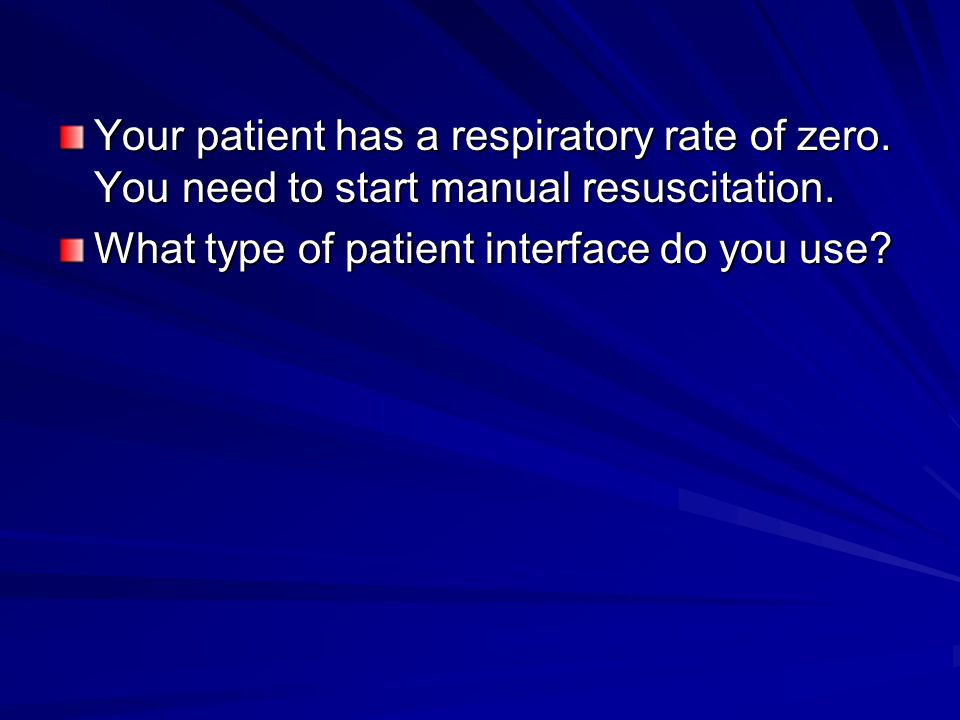 Your patient has a respiratory rate of zero. You need to start manual resuscitation.

What type of patient interface do you use?